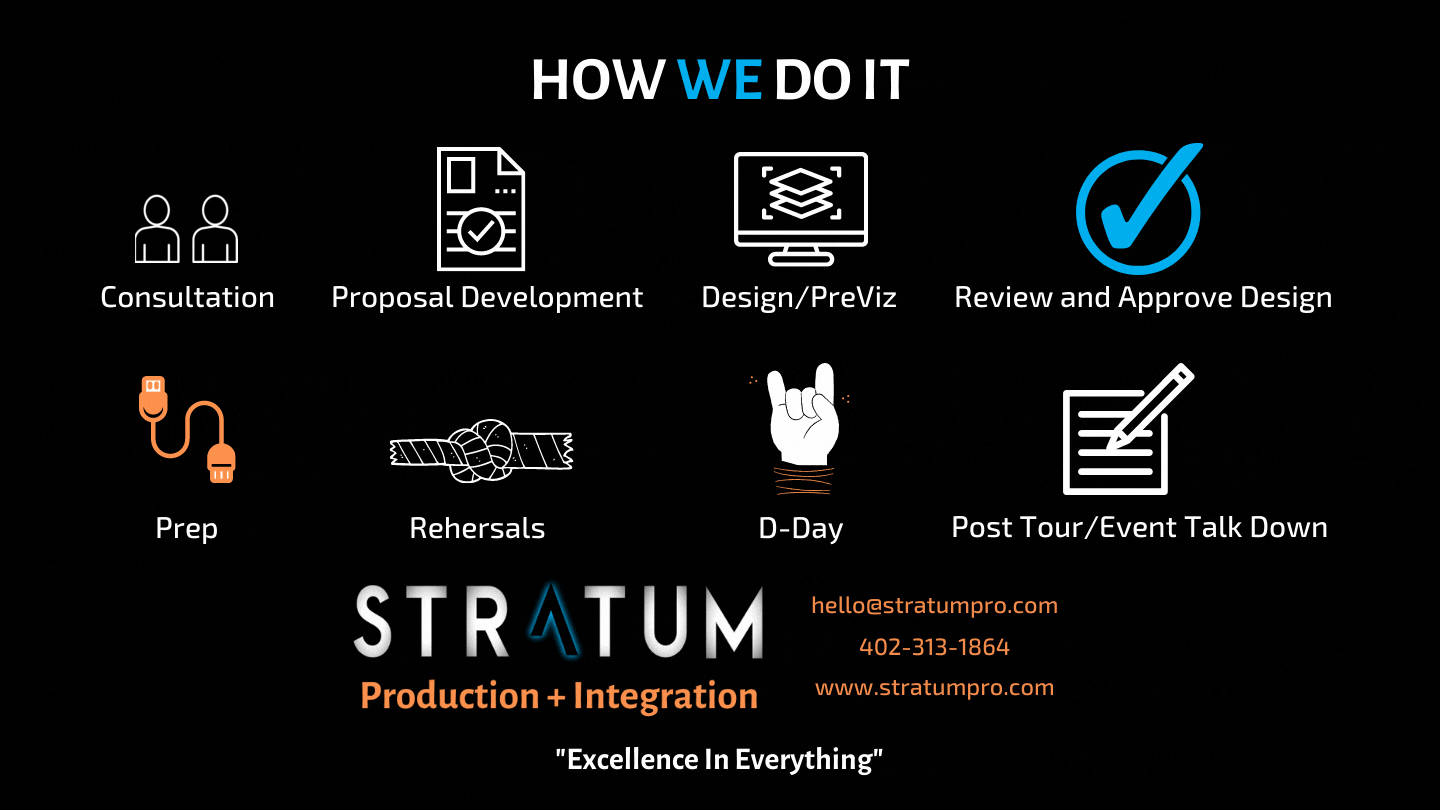 HOW WE DO IT

Consultation

Proposal Development

Design/PreViz

Review and Approve Design

Prep

Rehersals

D-Day

Post Tour/Event Talk Down

STRATUM

Production + Integration

hello@stratumpro.com

402-313-1864

www.stratumpro.com

"Excellence In Everything"